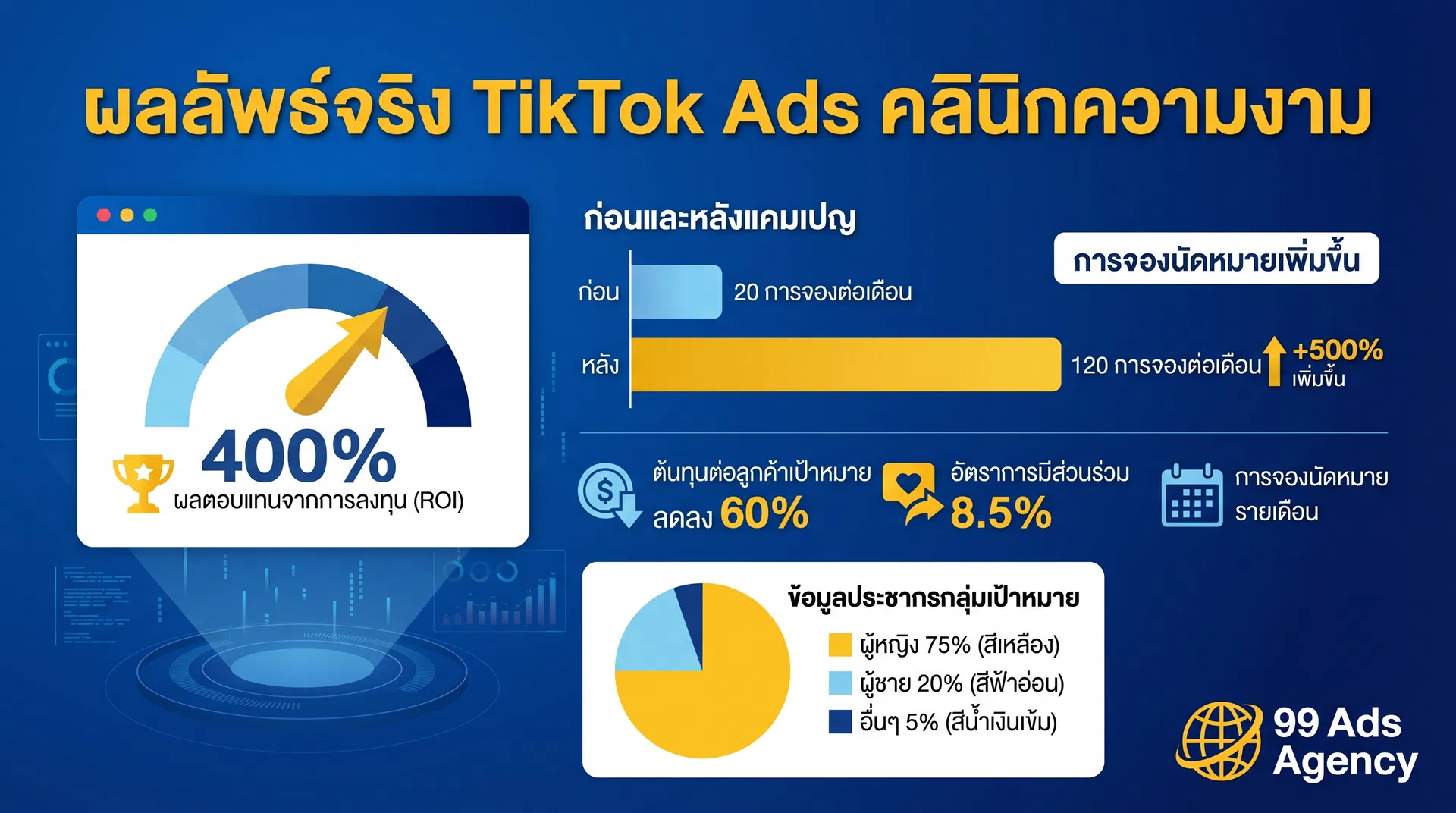 ผลลัพธ์จริง TikTok Ads คลินิกความงาม

400%
ผลตอบแทนจากการลงทุน (ROI)

ก่อนและหลังแคมเปญ

การจองนัดหมายเพิ่มขึ้น

ก่อน
20 การจองต่อเดือน

หลัง
120 การจองต่อเดือน
+500%
เพิ่มขึ้น

ต้นทุนต่อลูกค้าเป้าหมาย
ลดลง 60%

อัตราการมีส่วนร่วม
8.5%

การจองนัดหมาย
รายเดือน

ข้อมูลประชากรกลุ่มเป้าหมาย
ผู้หญิง 75% (สีเหลือง)
ผู้ชาย 20% (สีฟ้าอ่อน)
อื่นๆ 5% (สีน้ำเงินเข้ม)

99 Ads
Agency